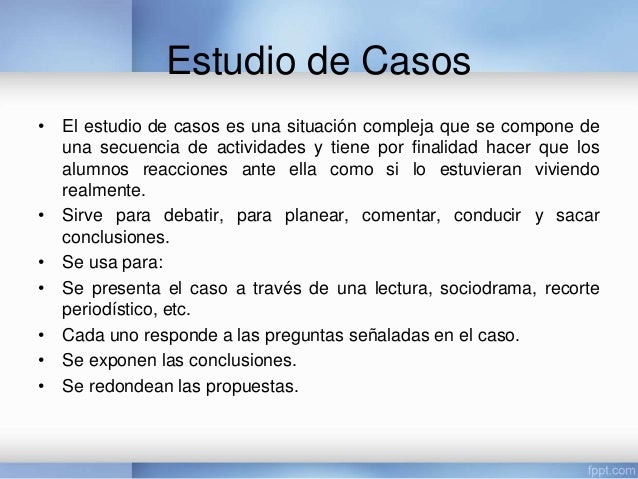 Estudio de Casos

• El estudio de casos es una situación compleja que se compone de una secuencia de actividades y tiene por finalidad hacer que los alumnos reacciones ante ella como si lo estuvieran viviendo realmente.
• Sirve para debatir, para planear, comentar, conducir y sacar conclusiones.
• Se usa para:
• Se presenta el caso a través de una lectura, sociodrama, recorte periodístico, etc.
• Cada uno responde a las preguntas señaladas en el caso.
• Se exponen las conclusiones.
• Se redondean las propuestas.

fppt.com